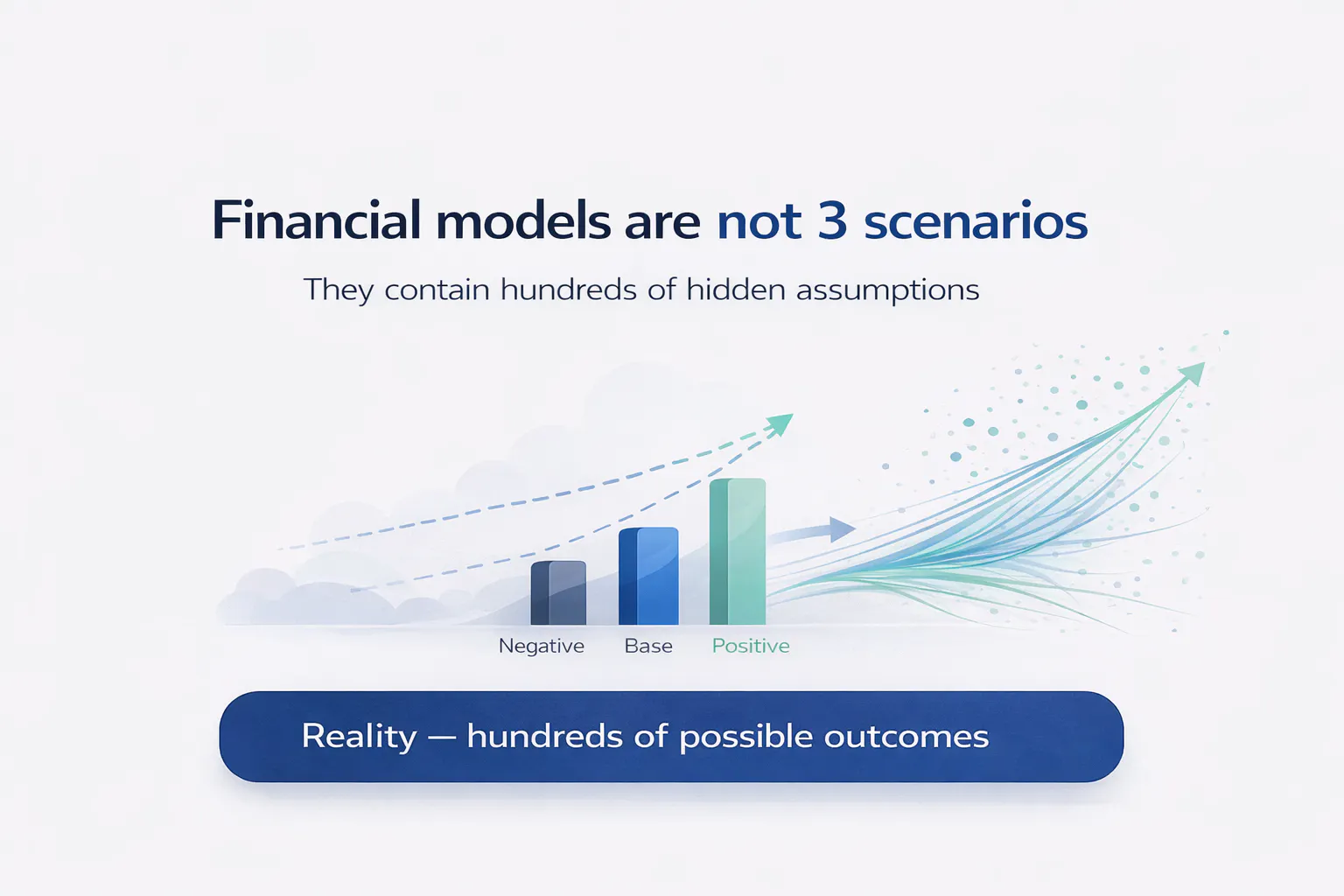 Financial models are not 3 scenarios

They contain hundreds of hidden assumptions

Negative Base Positive

Reality — hundreds of possible outcomes